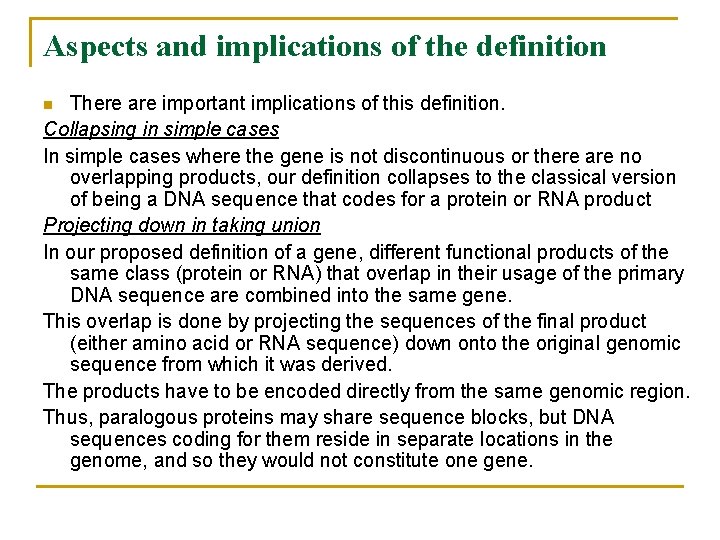 Aspects and implications of the definition

There are important implications of this definition.

Collapsing in simple cases

In simple cases where the gene is not discontinuous or there are no overlapping products, our definition collapses to the classical version of being a DNA sequence that codes for a protein or RNA product

Projecting down in taking union

In our proposed definition of a gene, different functional products of the same class (protein or RNA) that overlap in their usage of the primary DNA sequence are combined into the same gene.

This overlap is done by projecting the sequences of the final product (either amino acid or RNA sequence) down onto the original genomic sequence from which it was derived.

The products have to be encoded directly from the same genomic region.

Thus, paralogous proteins may share sequence blocks, but DNA sequences coding for them reside in separate locations in the genome, and so they would not constitute one gene.